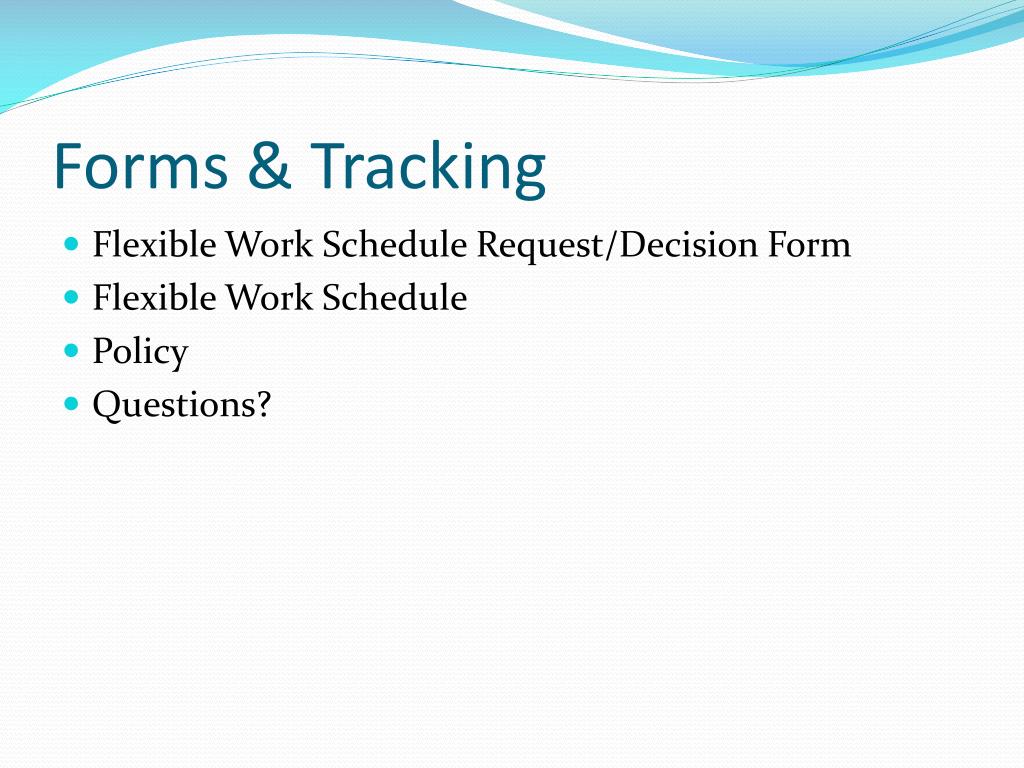 Forms & Tracking

- Flexible Work Schedule Request/Decision Form
- Flexible Work Schedule
- Policy
- Questions?